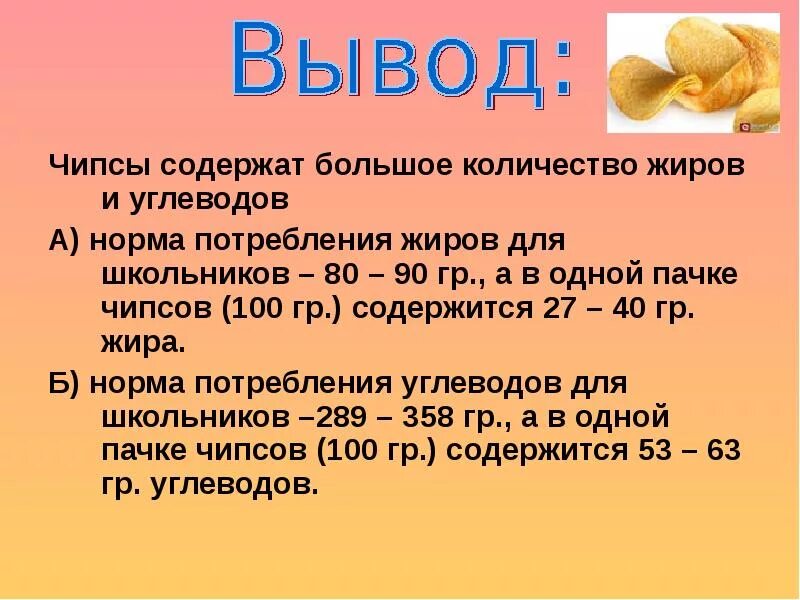 Вывод:

Чипсы содержат большое количество жиров и углеводов

А) норма потребления жиров для школьников – 80 – 90 гр., а в одной пачке чипсов (100 гр.) содержится 27 – 40 гр. жира.

Б) норма потребления углеводов для школьников –289 – 358 гр., а в одной пачке чипсов (100 гр.) содержится 53 – 63 гр. углеводов.